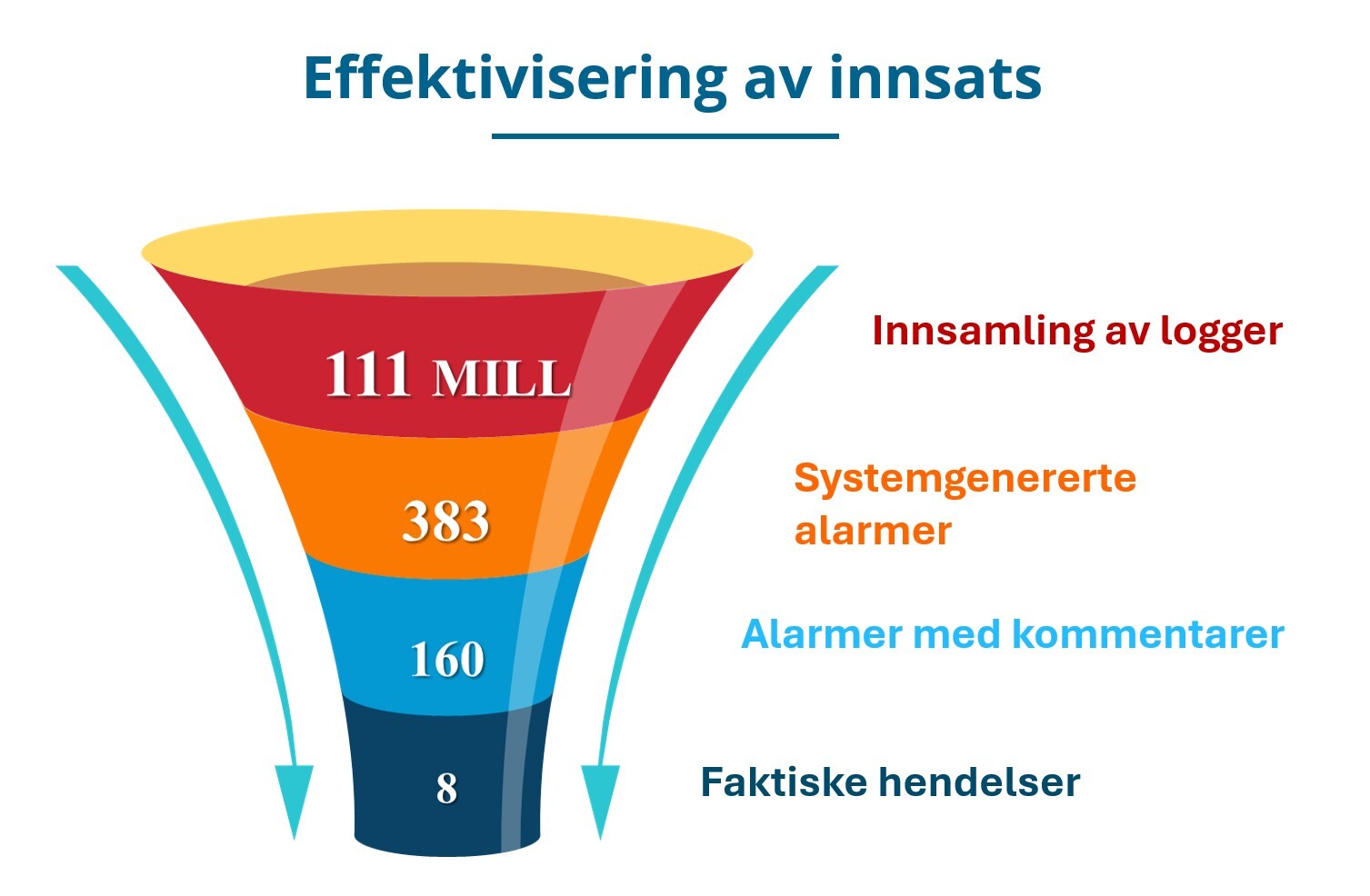 Effektivisering av innsats

111 MILL

Innsamling av logger

383

Systemgenererte alarmer

160

Alarmer med kommentarer

8

Faktiske hendelser